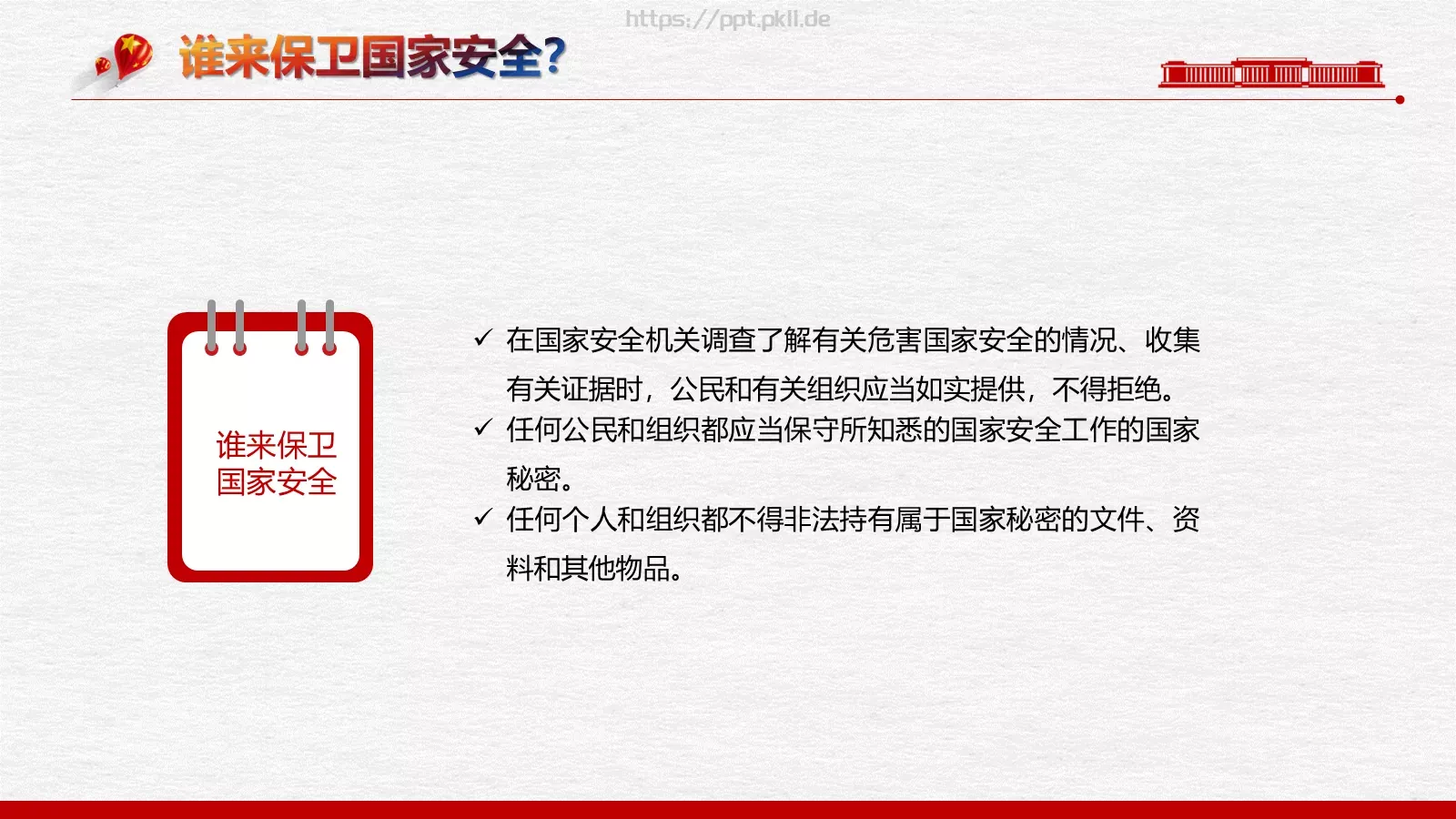 https://ppt.pkll.de

谁来保卫国家安全?

谁来保卫国家安全

✓ 在国家安全机关调查了解有关危害国家安全的情况、收集有关证据时，公民和有关组织应当如实提供，不得拒绝。

✓ 任何公民和组织都应当保守所知悉的国家安全工作的国家秘密。

✓ 任何个人和组织都不得非法持有属于国家秘密的文件、资料和其他物品。